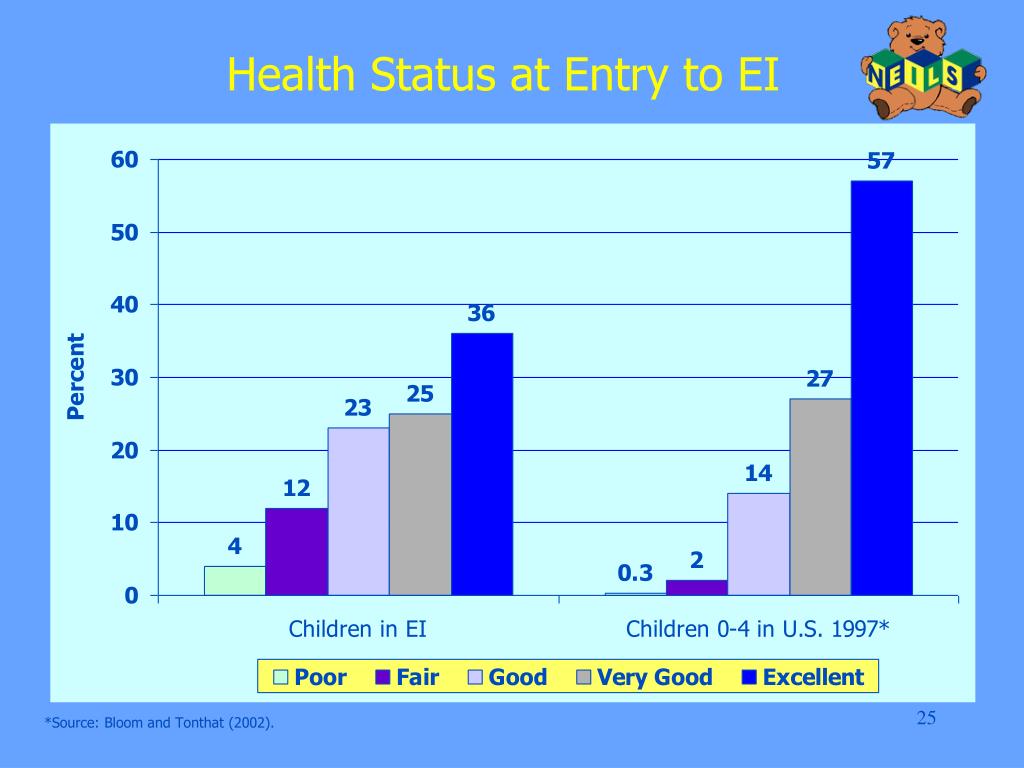 Health Status at Entry to EI

NEILS

Percent

60
50
40
30
20
10
0

4
12
23
25
36
0.3
2
14
27
57

Children in EI
Children 0-4 in U.S. 1997*

Poor
Fair
Good
Very Good
Excellent

*Source: Bloom and Tonthat (2002).

25